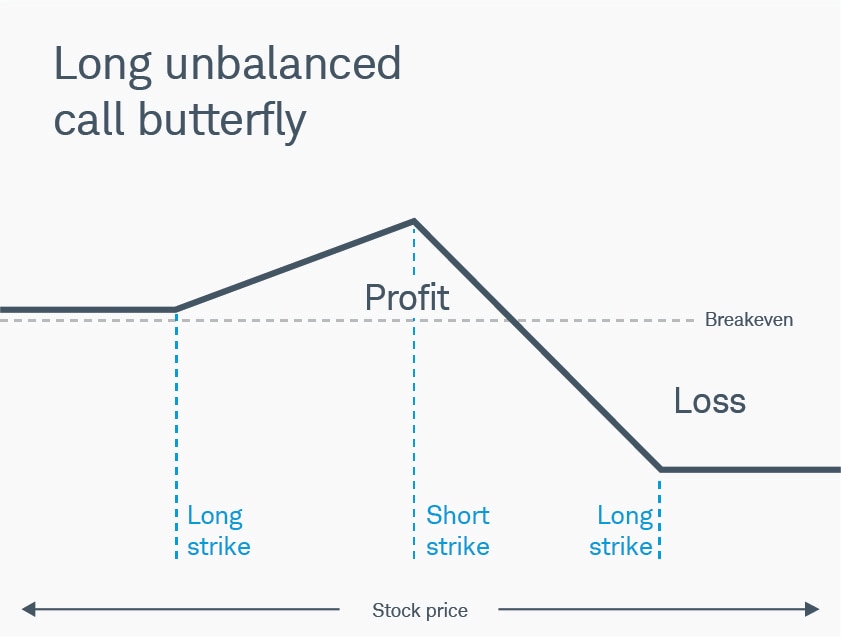 Long unbalanced call butterfly

Profit

Breakeven

Loss

Long strike

Short strike

Long strike

Stock price